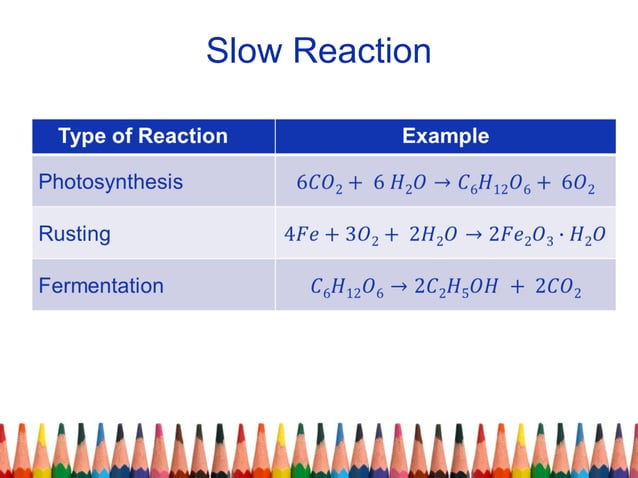 Slow Reaction

| Type of Reaction | Example |
|---|---|
| Photosynthesis | $6CO_2 + 6H_2O \rightarrow C_6H_{12}O_6 + 6O_2$ |
| Rusting | $4Fe + 3O_2 + 2H_2O \rightarrow 2Fe_2O_3 \cdot H_2O$ |
| Fermentation | $C_6H_{12}O_6 \rightarrow 2C_2H_5OH + 2CO_2$ |